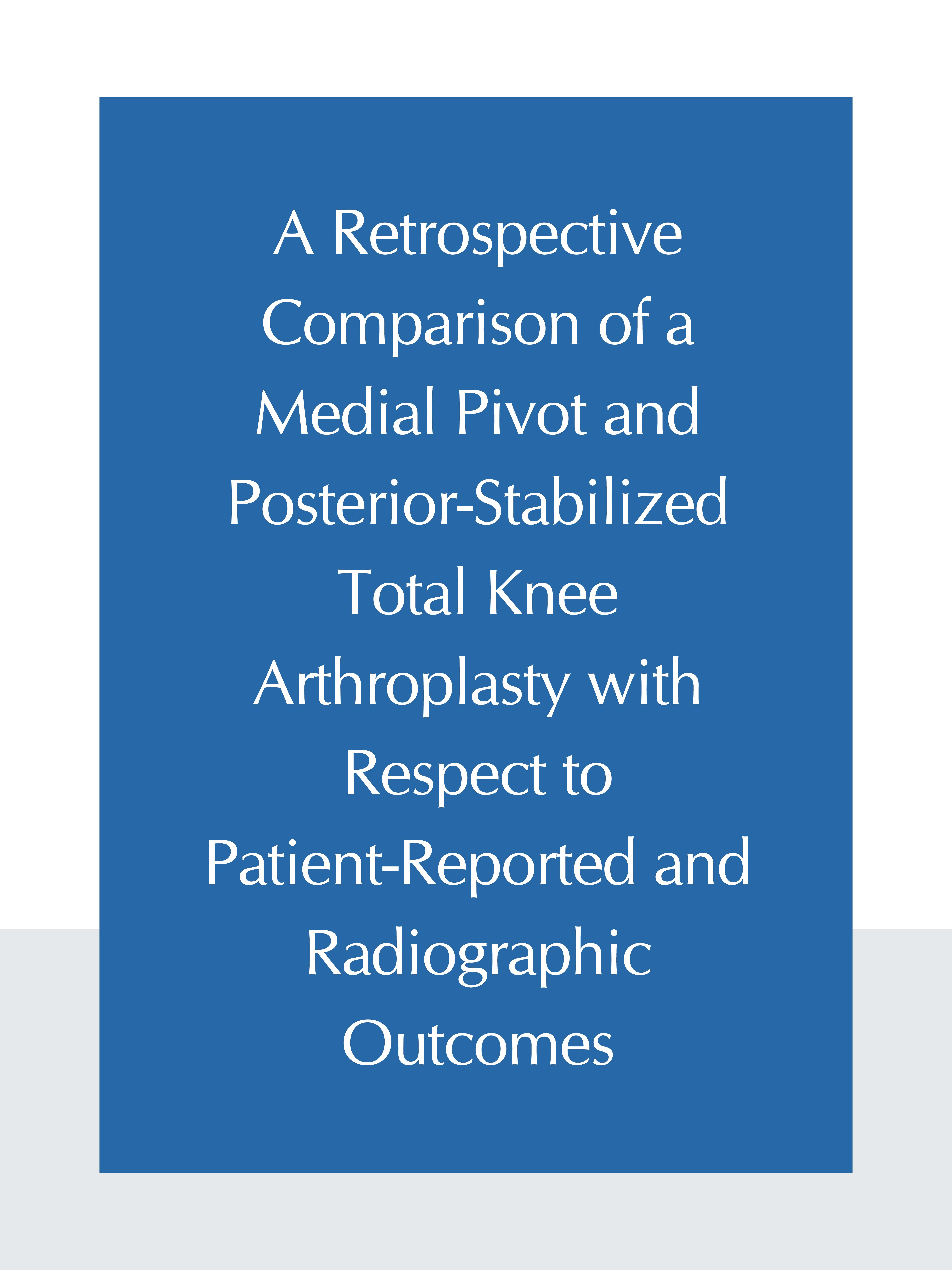 A Retrospective Comparison of a Medial Pivot and Posterior-Stabilized Total Knee Arthroplasty with Respect to Patient-Reported and Radiographic Outcomes